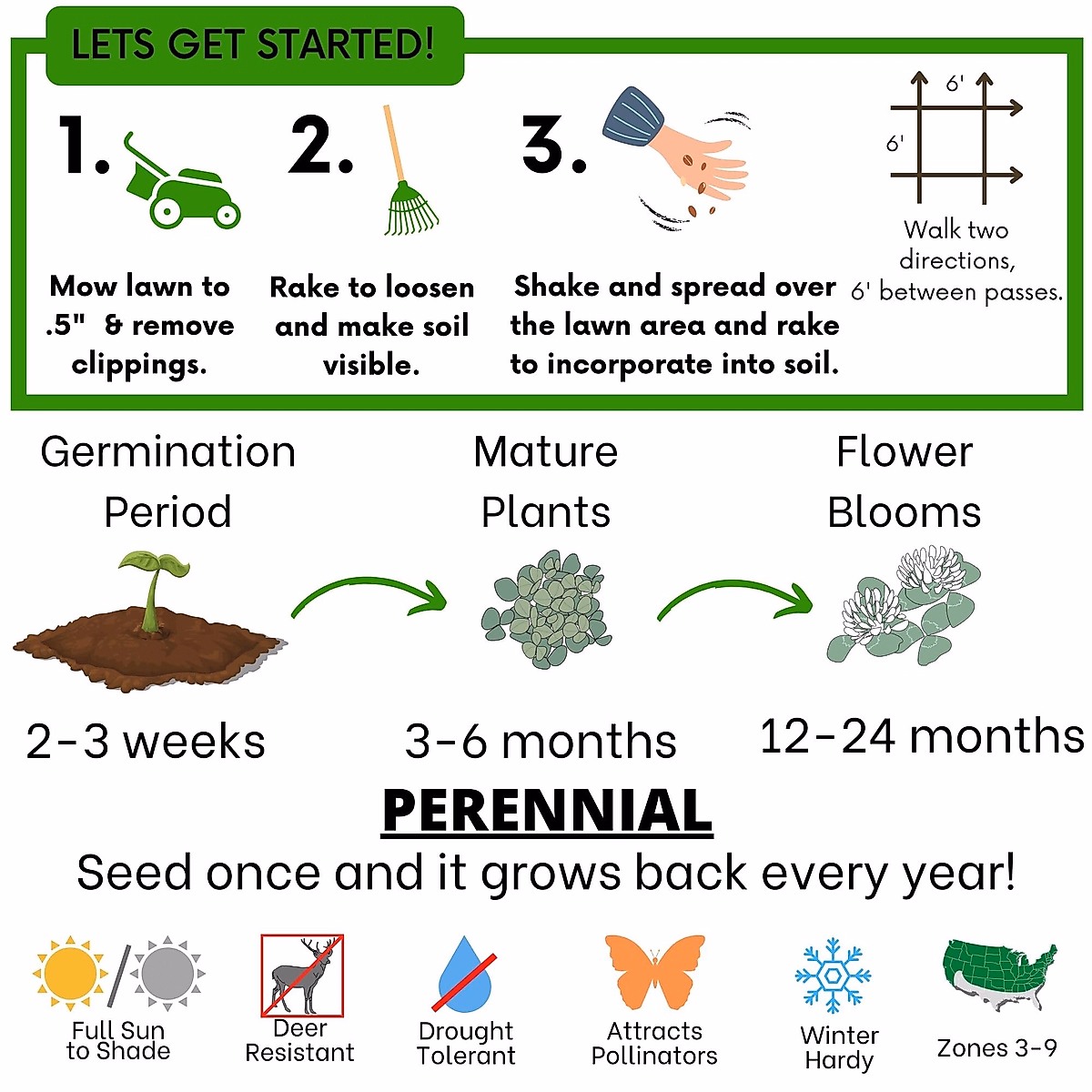 LETS GET STARTED!

1.

Mow lawn to .5" & remove clippings.

2.

Rake to loosen and make soil visible.

3.

Shake and spread over the lawn area and rake to incorporate into soil.

6'

6'

Walk two directions, 6' between passes.

Germination Period

2-3 weeks

Mature Plants

3-6 months

Flower Blooms

12-24 months

PERENNIAL

Seed once and it grows back every year!

Full Sun to Shade

Deer Resistant

Drought Tolerant

Attracts Pollinators

Winter Hardy

Zones 3-9